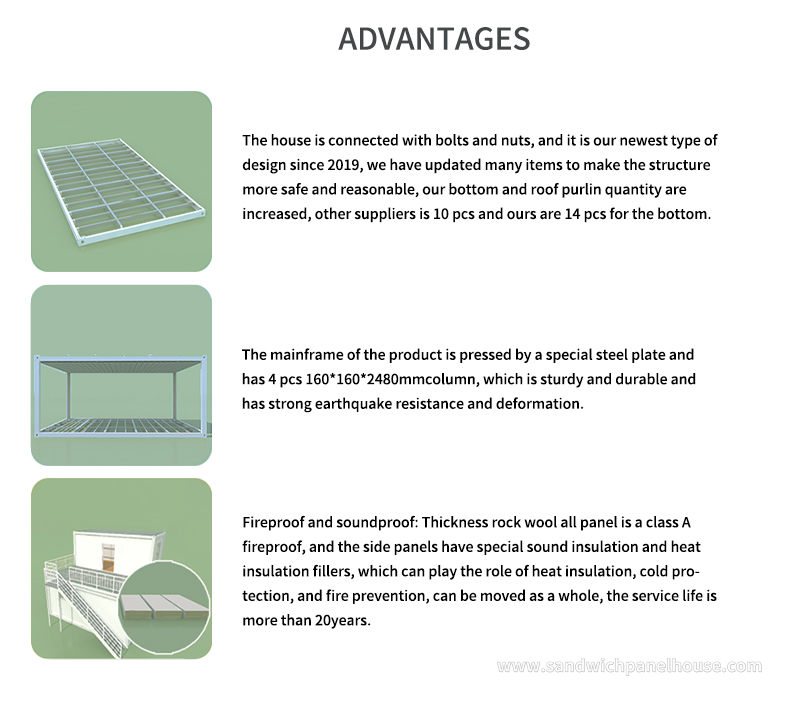 ADVANTAGES

The house is connected with bolts and nuts, and it is our newest type of design since 2019, we have updated many items to make the structure more safe and reasonable, our bottom and roof purlin quantity are increased, other suppliers is 10 pcs and ours are 14 pcs for the bottom.

The mainframe of the product is pressed by a special steel plate and has 4 pcs 160*160*2480mmcolumn, which is sturdy and durable and has strong earthquake resistance and deformation.

Fireproof and soundproof: Thickness rock wool all panel is a class A fireproof, and the side panels have special sound insulation and heat insulation fillers, which can play the role of heat insulation, cold protection, and fire prevention, can be moved as a whole, the service life is more than 20years.

www.sandwichpanelhouse.com